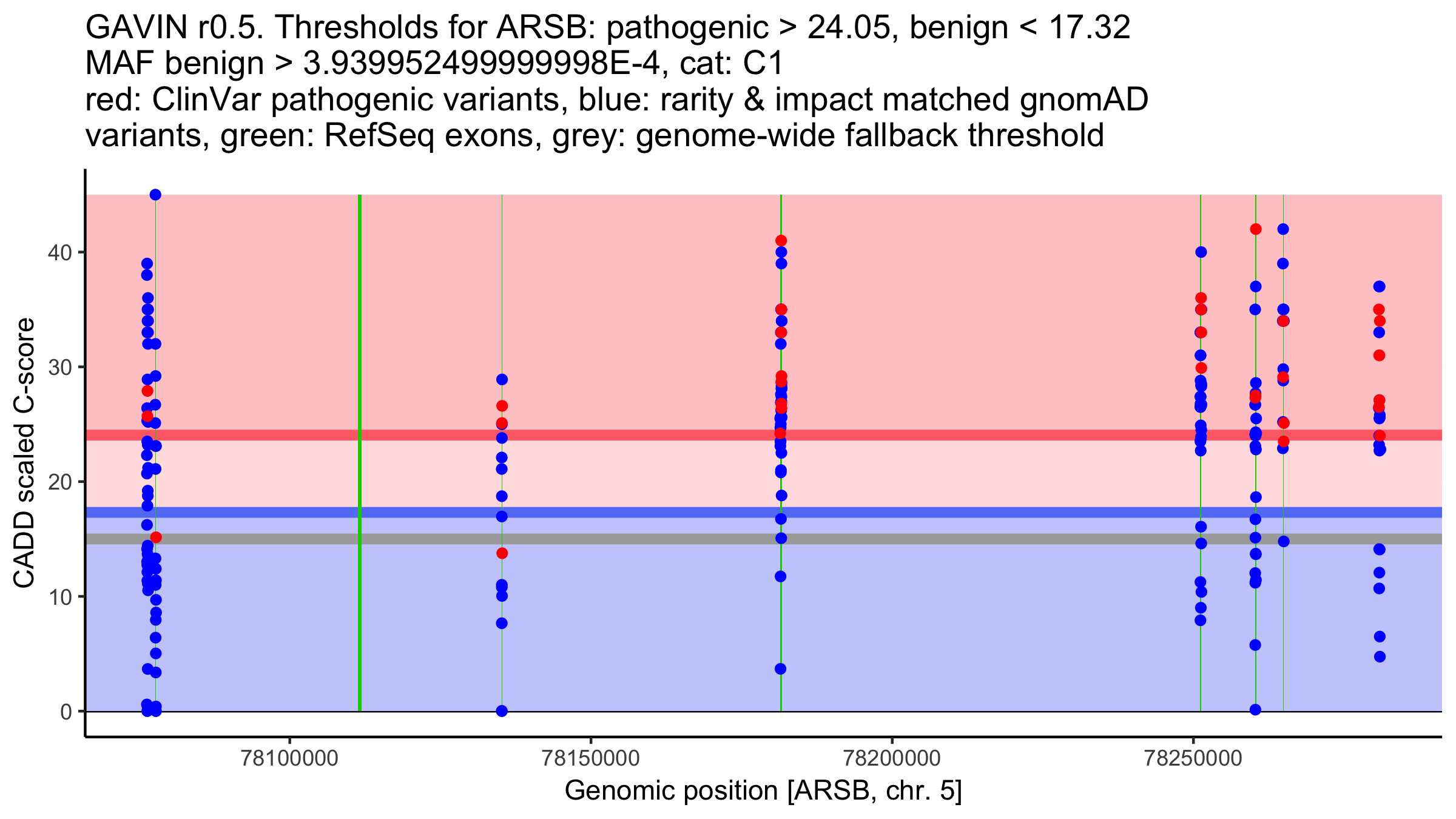 GAVIN r0.5. Thresholds for ARSB: pathogenic > 24.05, benign < 17.32
MAF benign > 3.939952499999998E-4, cat: C1
red: ClinVar pathogenic variants, blue: rarity & impact matched gnomAD variants, green: RefSeq exons, grey: genome-wide fallback threshold

CADD scaled C-score

40
30
20
10
0

78100000
78150000
78200000
78250000

Genomic position [ARSB, chr. 5]